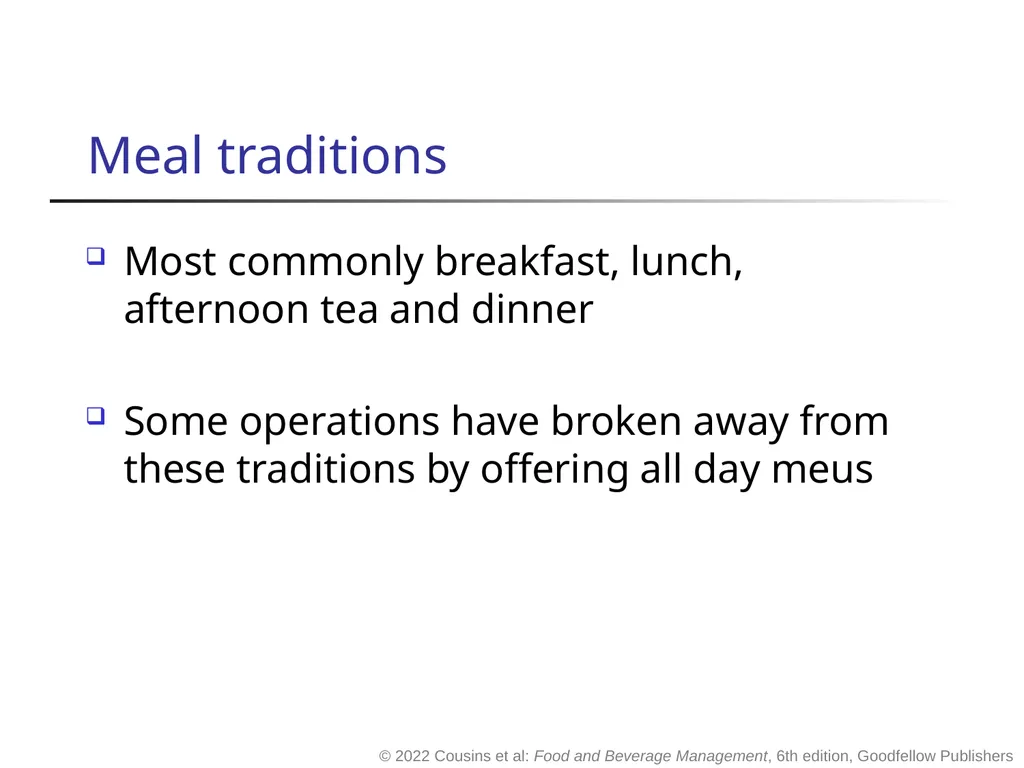 Meal traditions

Most commonly breakfast, lunch, afternoon tea and dinner

Some operations have broken away from these traditions by offering all day meus

© 2022 Cousins et al: Food and Beverage Management, 6th edition, Goodfellow Publishers